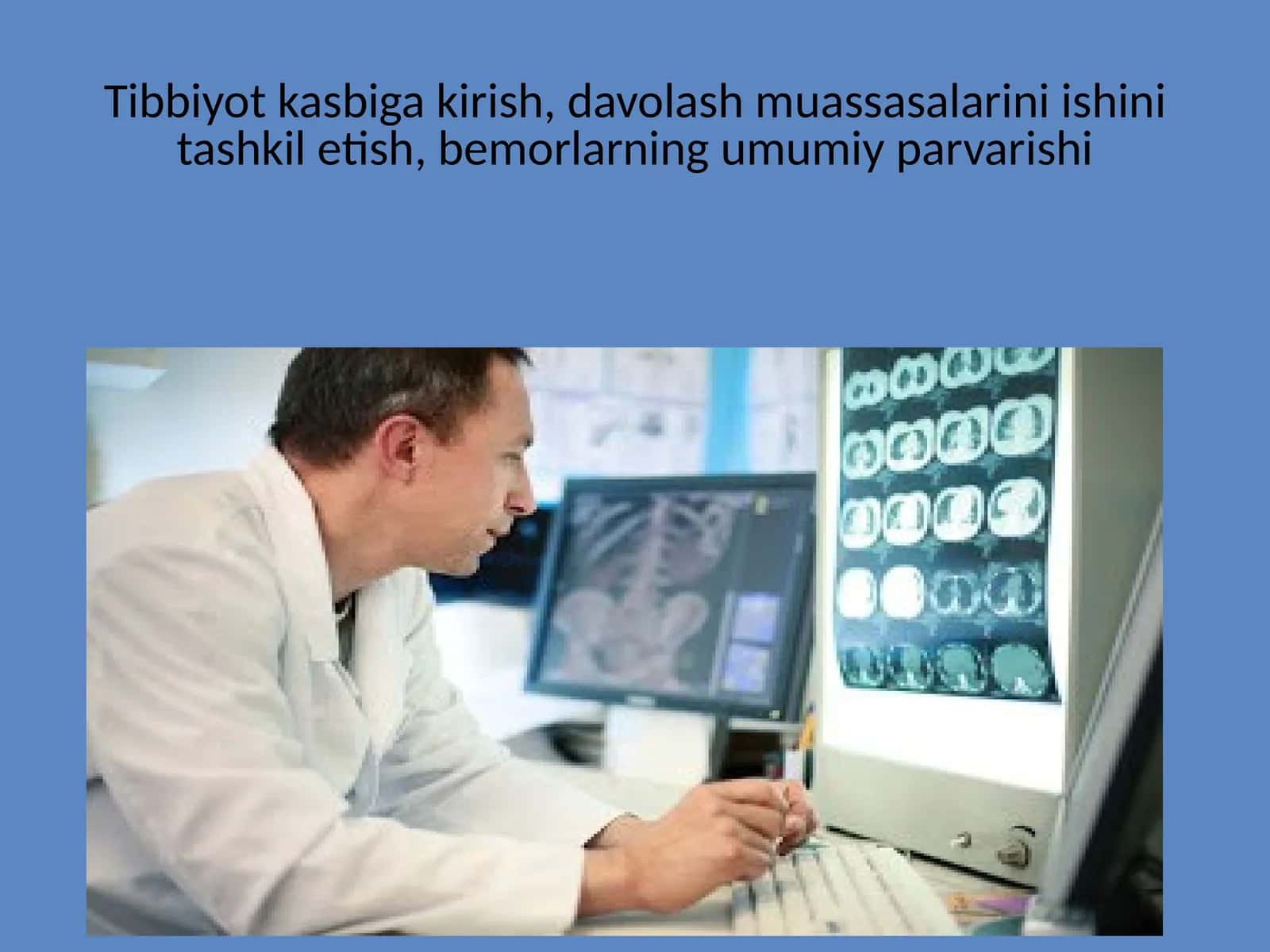 Tibbiyot kasbiga kirish, davolash muassasalarini ishini tashkil etish, bemorlarning umumiy parvarishi